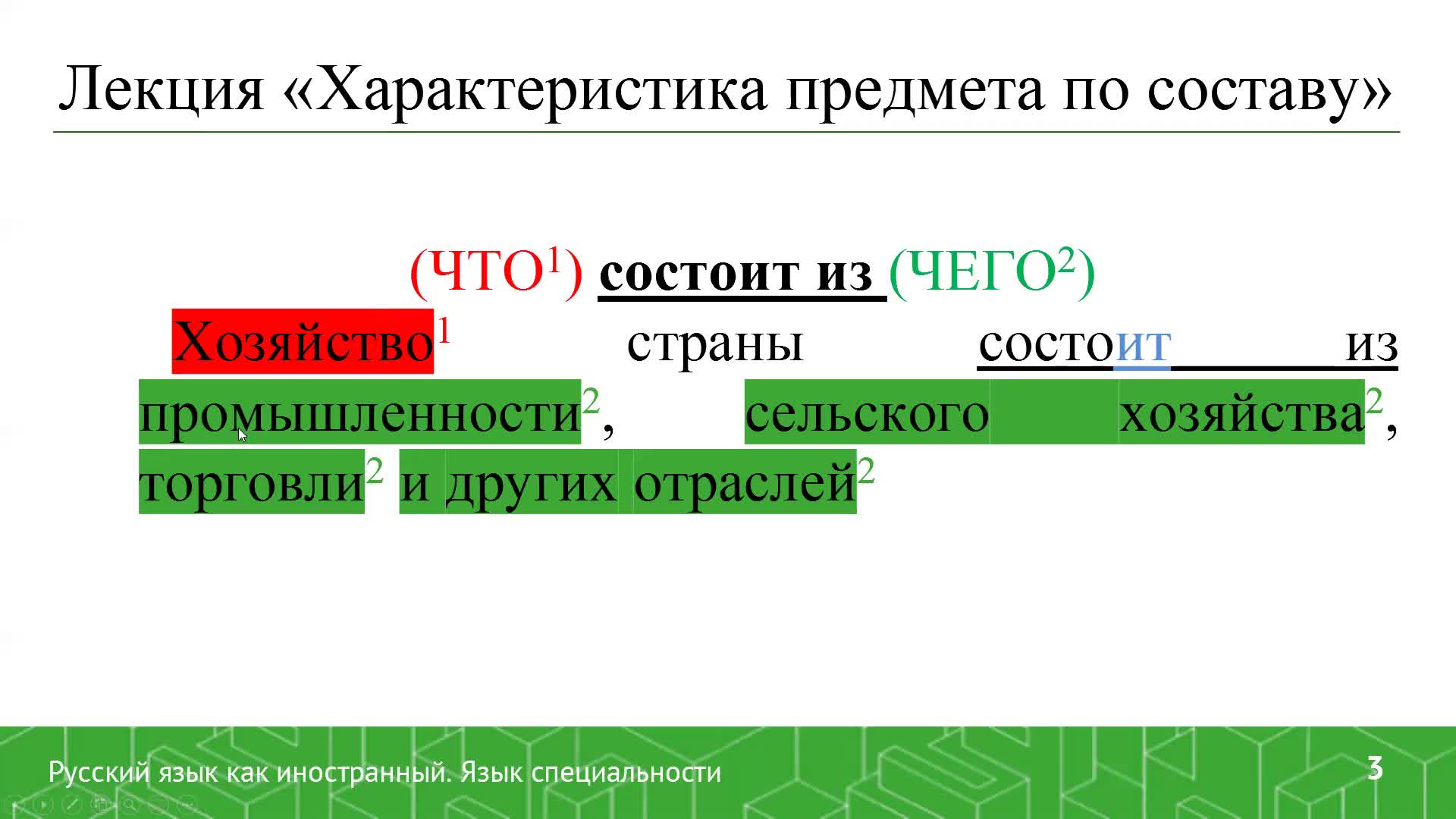 Лекция «Характеристика предмета по составу»

(ЧТО$^1$) состоит из (ЧЕГО$^2$)

Хозяйство$^1$ страны состоит из промышленности$^2$, сельского хозяйства$^2$, торговли$^2$ и других отраслей$^2$

Русский язык как иностранный. Язык специальности

3